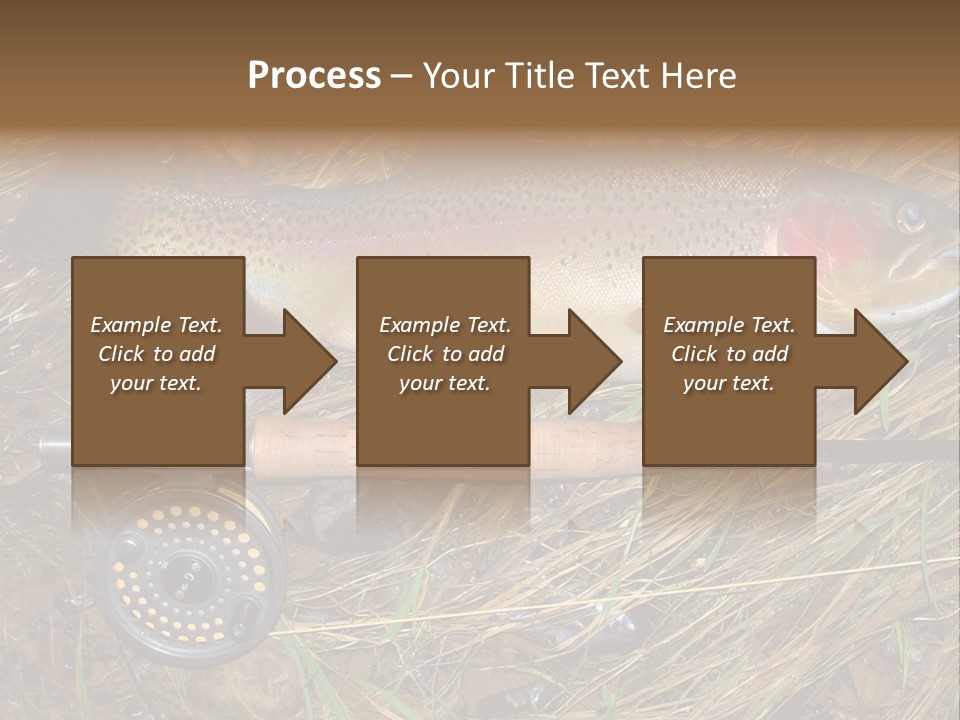 Process – Your Title Text Here

Example Text. Click to add your text.

Example Text. Click to add your text.

Example Text. Click to add your text.